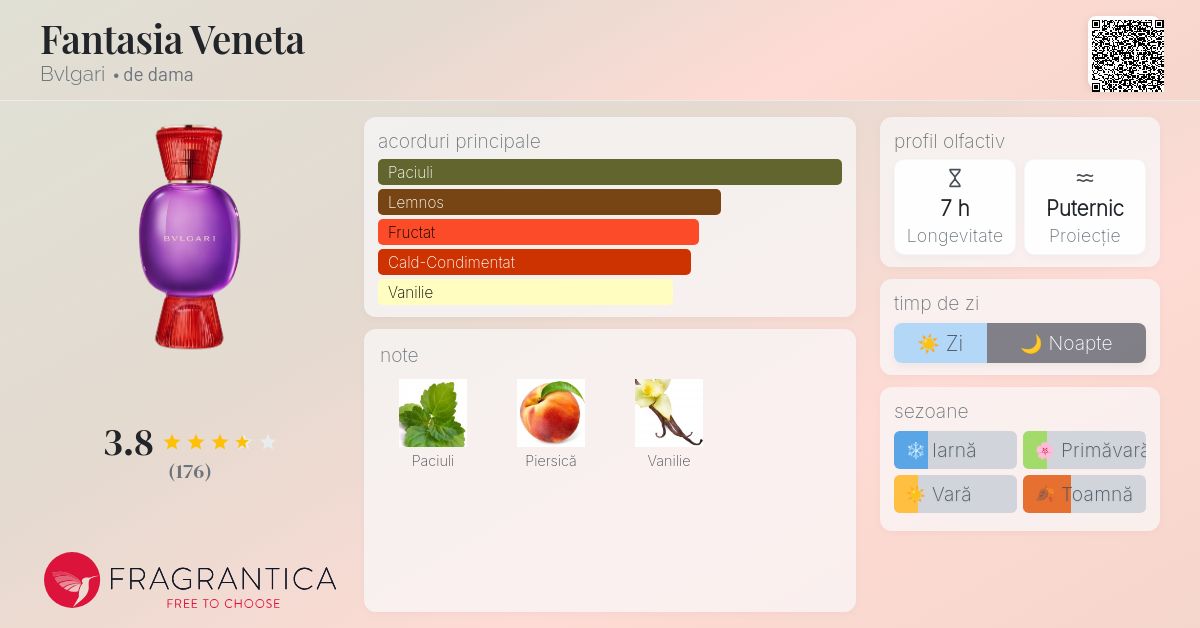 Fantasia Veneta
Bvlgari • de dama

BVLGARI

3.8
(176)

FRAGRANTICA
FREE TO CHOOSE

acorduri principale

Paciuli
Lemnos
Fructat
Cald-Condimentat
Vanilie

note

Paciuli
Piersică
Vanilie

profil olfactiv

7 h
Longevitate

Puternic
Proiecție

timp de zi

Zi
Noapte

sezoane

Iarnă
Primăvară
Vară
Toamnă